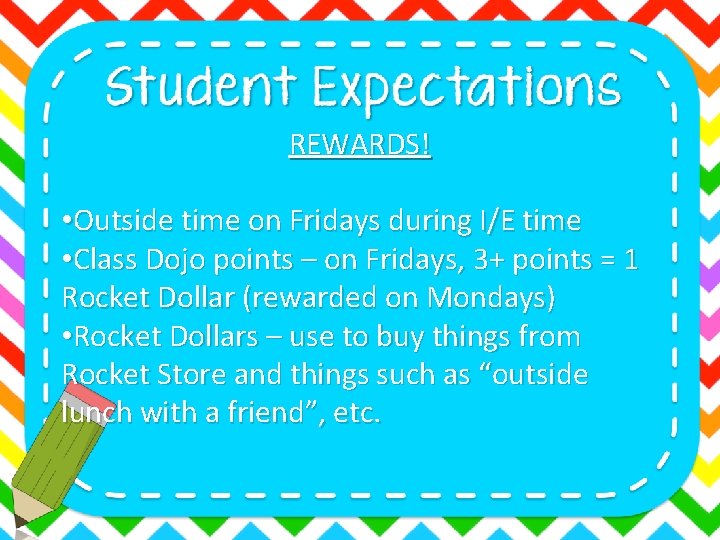 Student Expectations

REWARDS!

•Outside time on Fridays during I/E time
•Class Dojo points – on Fridays, 3+ points = 1 Rocket Dollar (rewarded on Mondays)
•Rocket Dollars – use to buy things from Rocket Store and things such as “outside lunch with a friend”, etc.